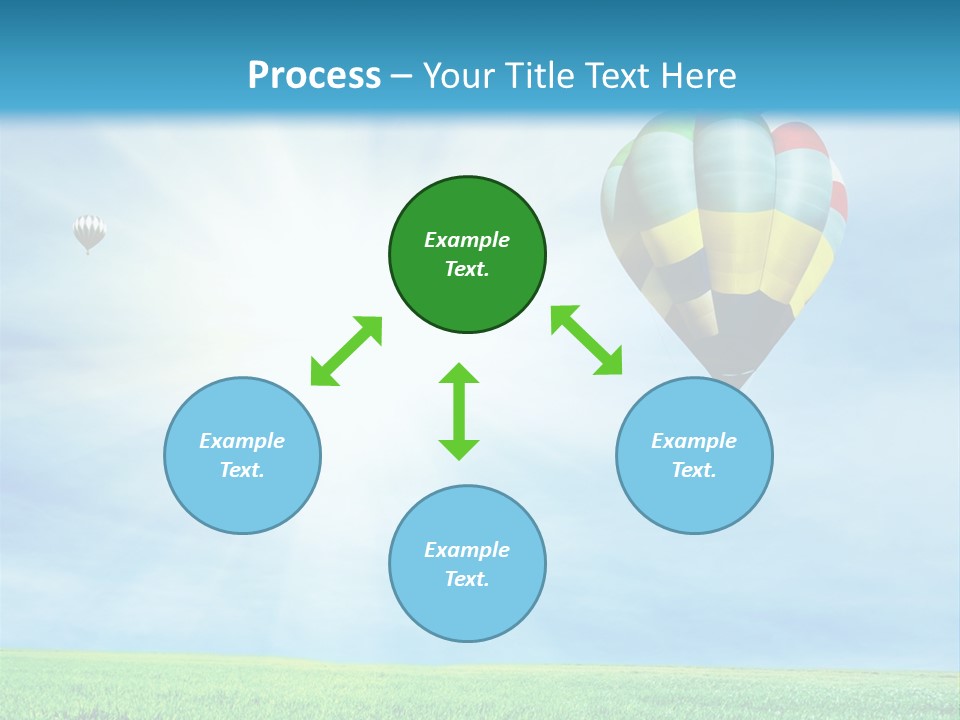 Process – Your Title Text Here

Example Text.

Example Text.

Example Text.

Example Text.